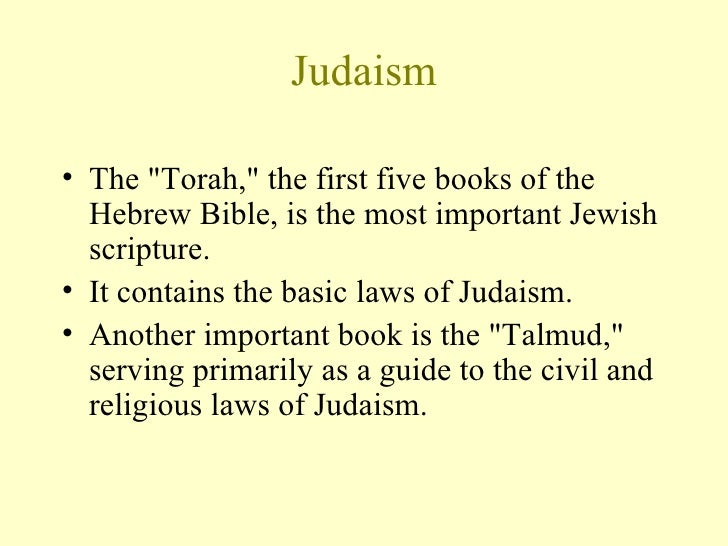 Judaism

• The "Torah," the first five books of the Hebrew Bible, is the most important Jewish scripture.
• It contains the basic laws of Judaism.
• Another important book is the "Talmud," serving primarily as a guide to the civil and religious laws of Judaism.